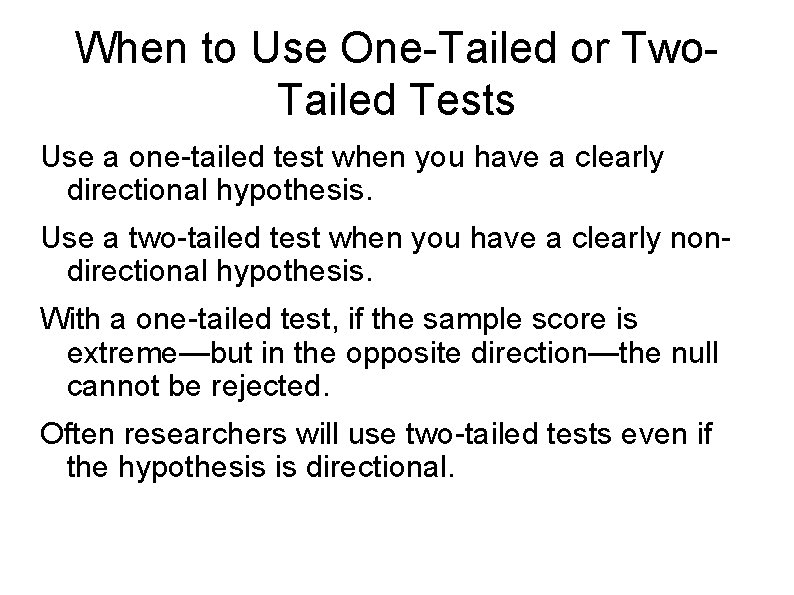 When to Use One-Tailed or Two-Tailed Tests

Use a one-tailed test when you have a clearly directional hypothesis.

Use a two-tailed test when you have a clearly non-directional hypothesis.

With a one-tailed test, if the sample score is extreme—but in the opposite direction—the null cannot be rejected.

Often researchers will use two-tailed tests even if the hypothesis is directional.